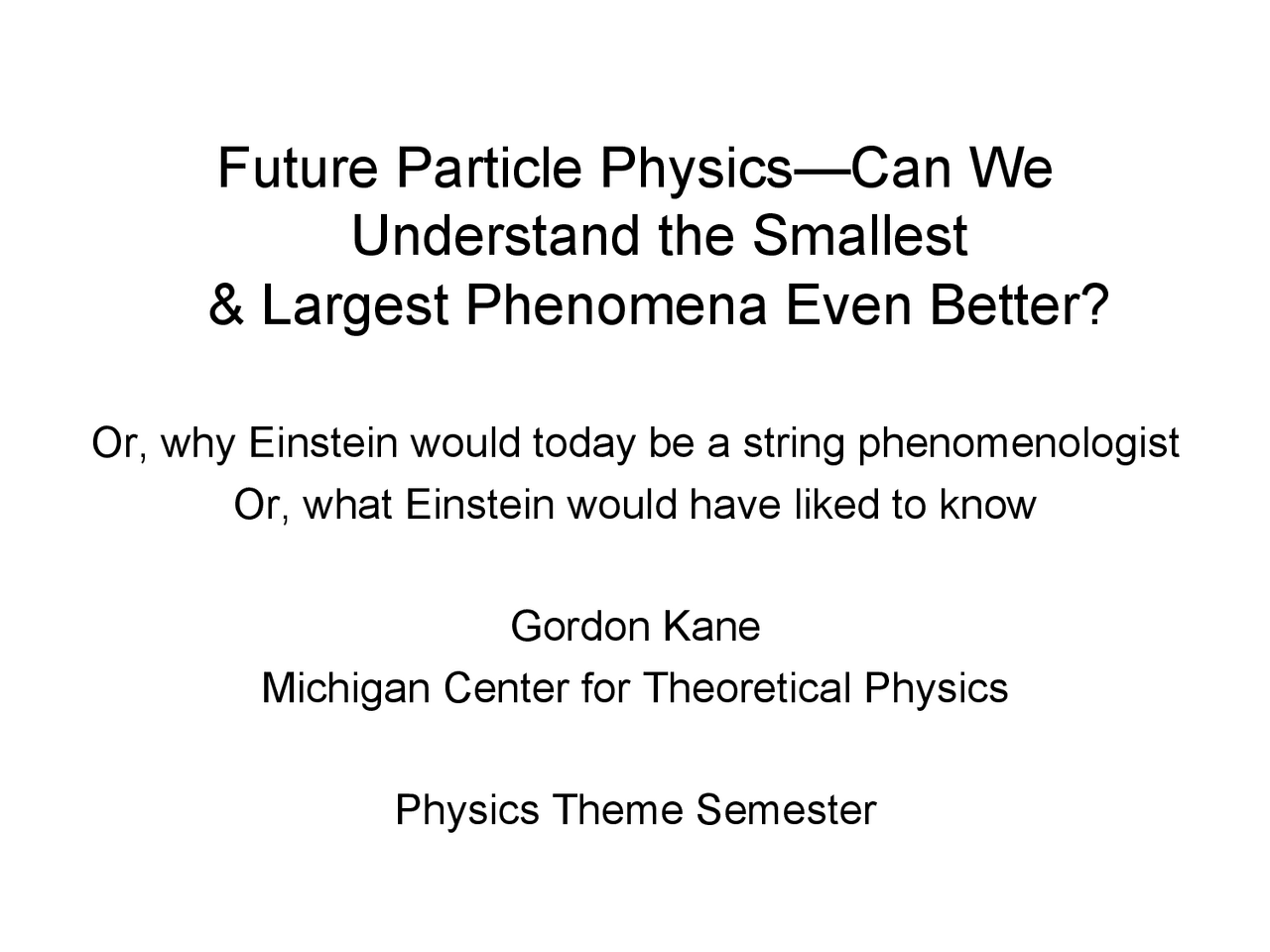 Future Particle Physics—Can We Understand the Smallest & Largest Phenomena Even Better?

Or, why Einstein would today be a string phenomenologist

Or, what Einstein would have liked to know

Gordon Kane

Michigan Center for Theoretical Physics

Physics Theme Semester